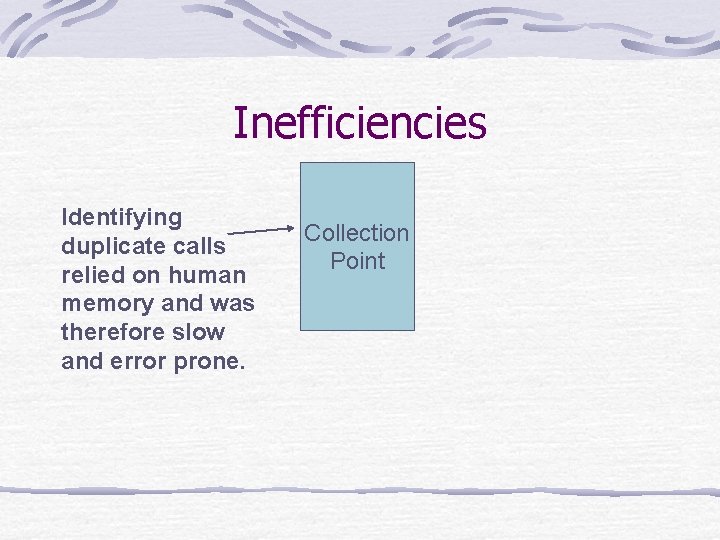 Inefficiencies

Identifying duplicate calls relied on human memory and was therefore slow and error prone.

Collection Point